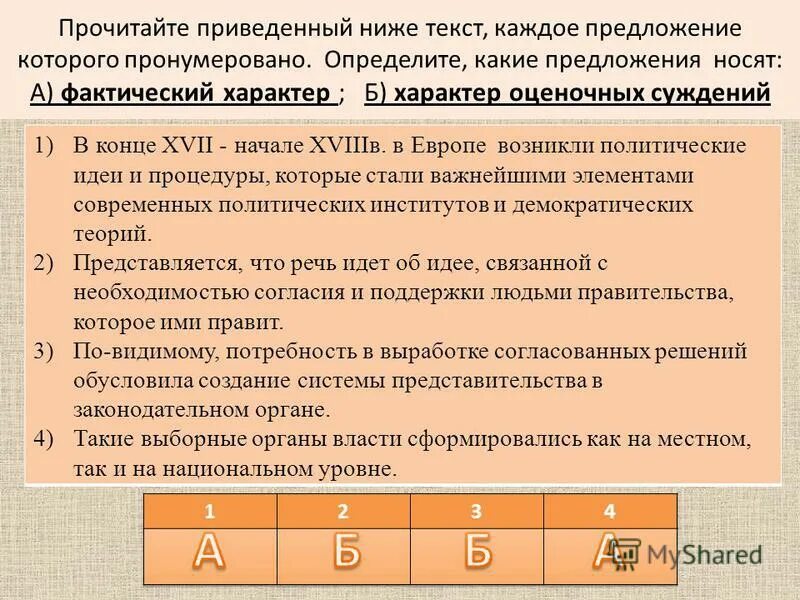 Прочитайте приведенный ниже текст, каждое предложение которого пронумеровано. Определите, какие предложения носят: А) фактический характер ; Б) характер оценочных суждений

1) В конце XVII - начале XVIIIв. в Европе возникли политические идеи и процедуры, которые стали важнейшими элементами современных политических институтов и демократических теорий.
2) Представляется, что речь идет об идее, связанной с необходимостью согласия и поддержки людьми правительства, которое ими правит.
3) По-видимому, потребность в выработке согласованных решений обусловила создание системы представительства в законодательном органе.
4) Такие выборные органы власти сформировались как на местном, так и на национальном уровне.

| 1 | 2 | 3 | 4 |
|---|---|---|---|
| А | Б | Б | А |

MyShared